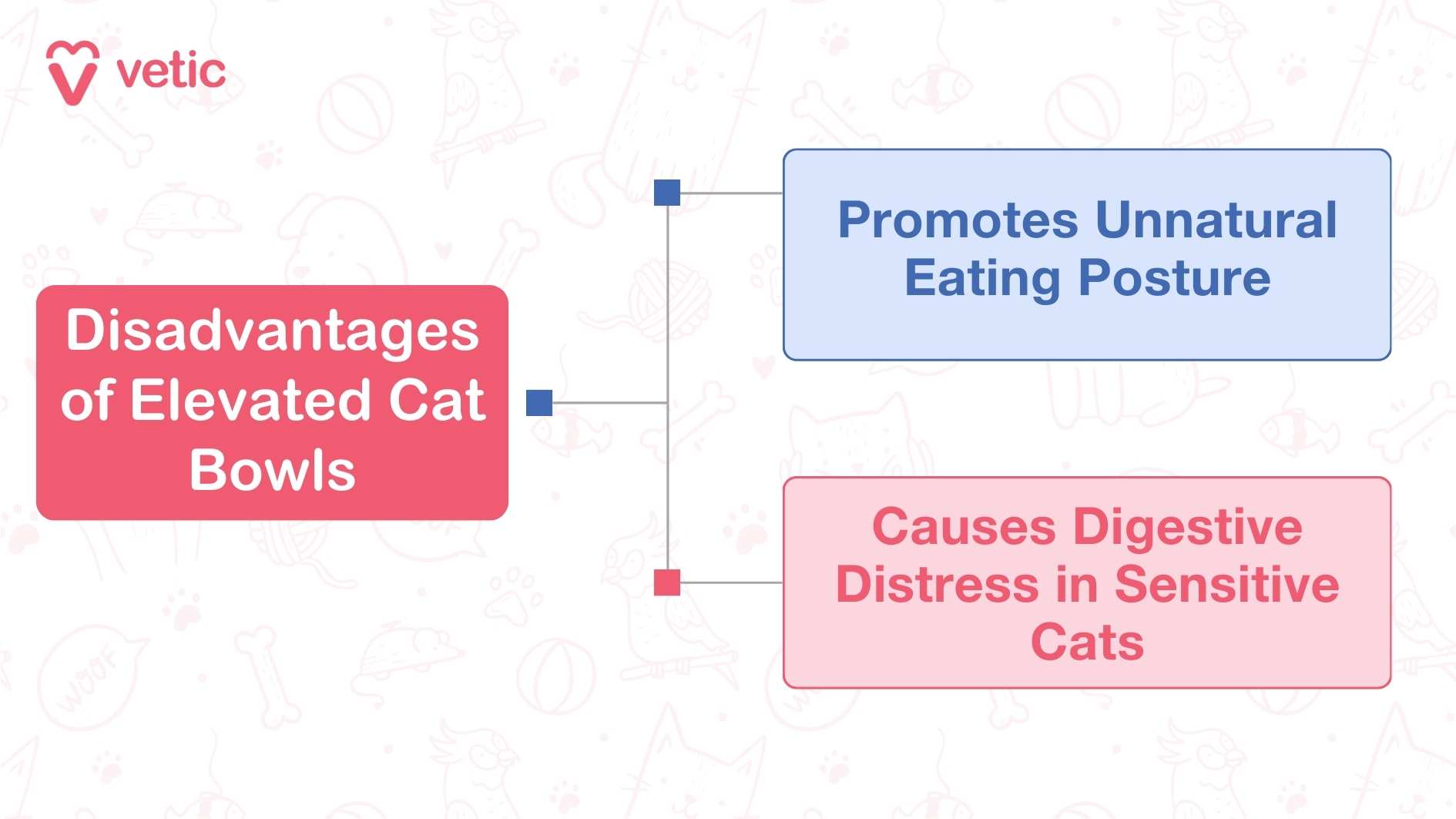 vetic

Disadvantages of Elevated Cat Bowls

Promotes Unnatural Eating Posture

Causes Digestive Distress in Sensitive Cats